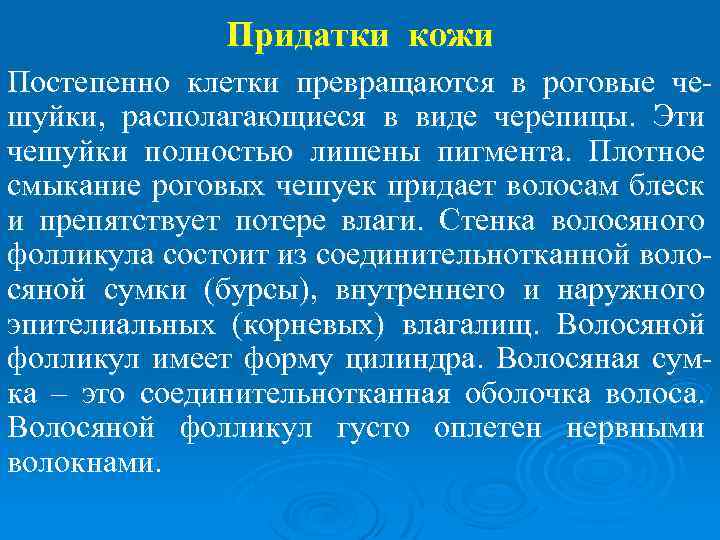 Придатки кожи

Постепенно клетки превращаются в роговые чешуйки, располагающиеся в виде черепицы. Эти чешуйки полностью лишены пигмента. Плотное смыкание роговых чешуек придает волосам блеск и препятствует потере влаги. Стенка волосяного фолликула состоит из соединительнотканной волосяной сумки (бурсы), внутреннего и наружного эпителиальных (корневых) влагалищ. Волосяной фолликул имеет форму цилиндра. Волосяная сумка – это соединительнотканная оболочка волоса. Волосяной фолликул густо оплетен нервными волокнами.